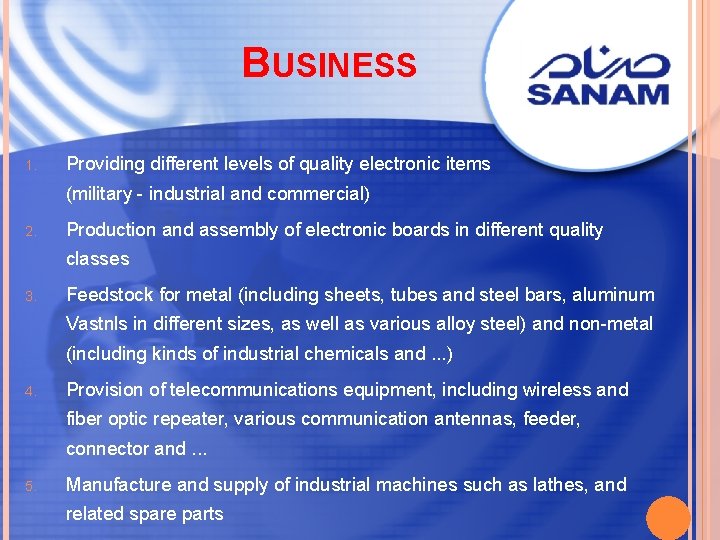 BUSINESS

صنام
SANAM

1. Providing different levels of quality electronic items (military - industrial and commercial)

2. Production and assembly of electronic boards in different quality classes

3. Feedstock for metal (including sheets, tubes and steel bars, aluminum Vastnls in different sizes, as well as various alloy steel) and non-metal (including kinds of industrial chemicals and ...)

4. Provision of telecommunications equipment, including wireless and fiber optic repeater, various communication antennas, feeder, connector and ...

5. Manufacture and supply of industrial machines such as lathes, and related spare parts